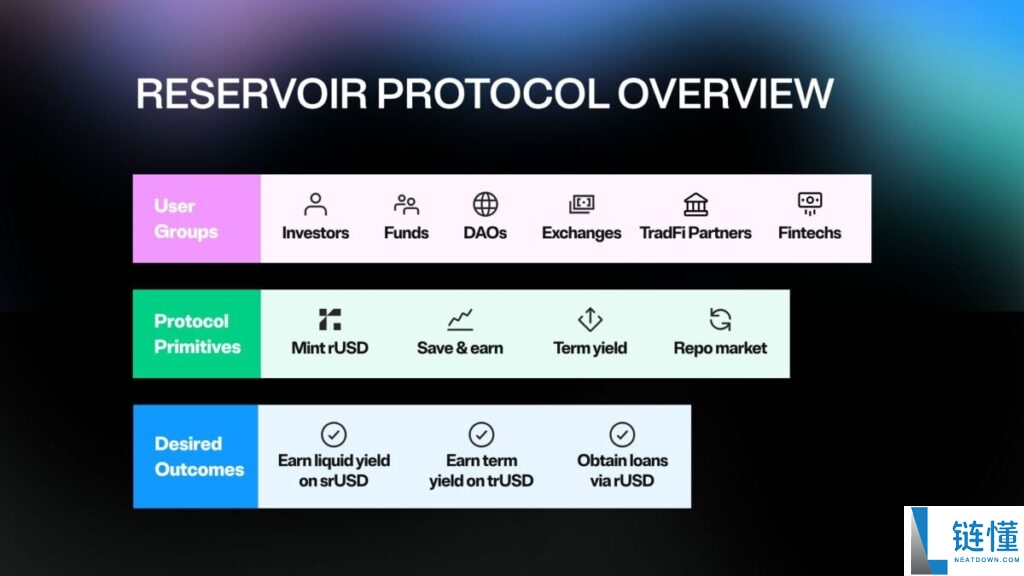 RESERVOIR PROTOCOL OVERVIEW

User Groups

Investors

Funds

DAOs

Exchanges

TradFi Partners

Fintechs

Protocol Primitives

Mint rUSD

Save & earn

Term yield

Repo market

Desired Outcomes

Earn liquid yield on srUSD

Earn term yield on trUSD

Obtain loans via rUSD

链懂
NEATDOWN.COM